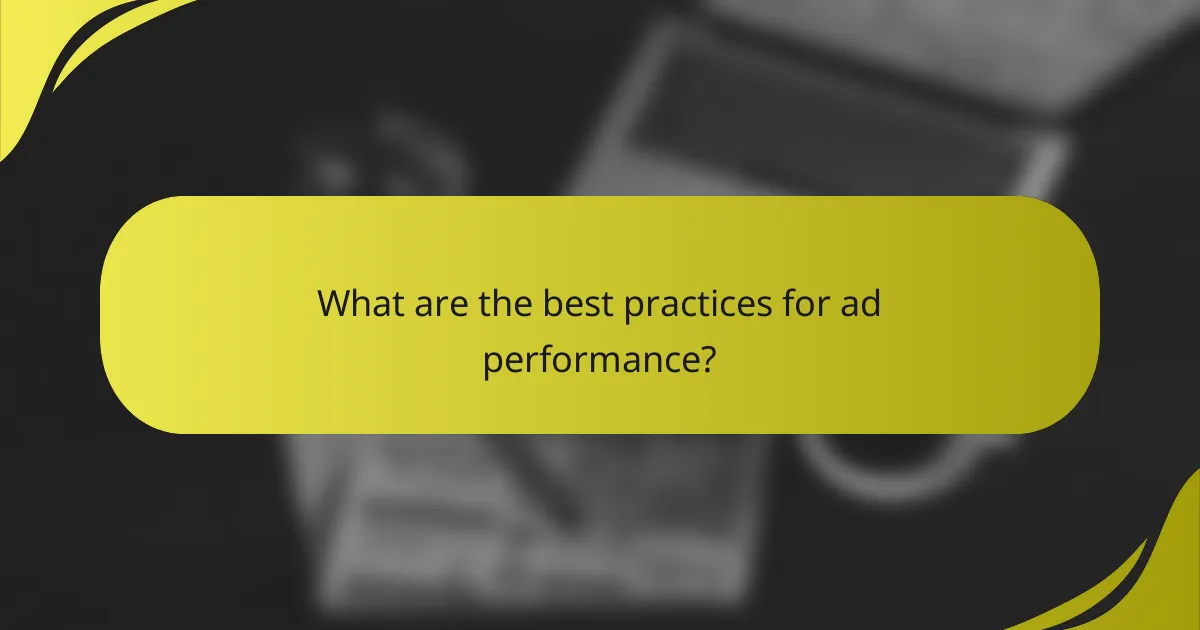 What are the best practices for ad performance?